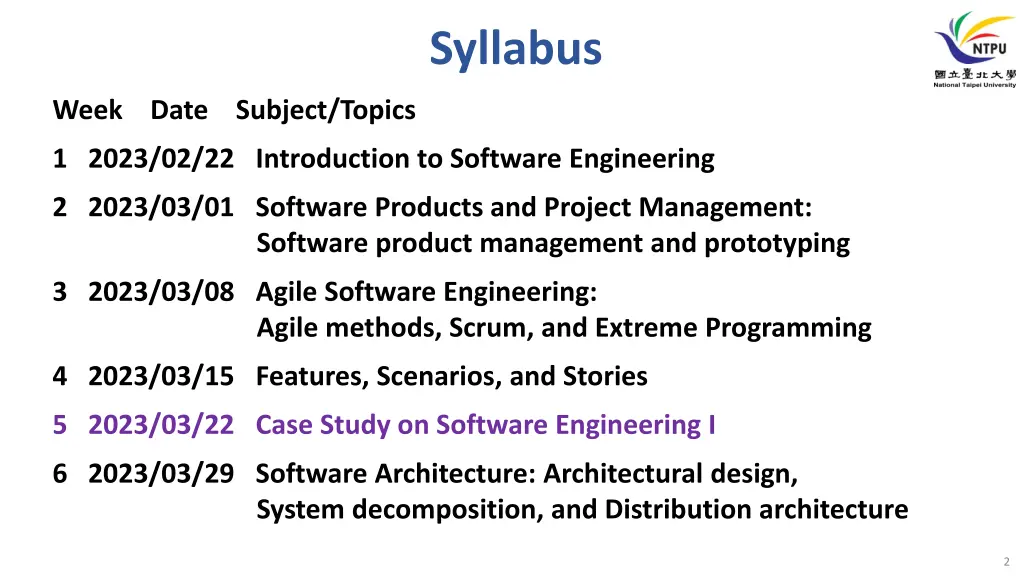 Syllabus

NTPU
國立臺北大學
National Taipei University

Week Date Subject/Topics

1 2023/02/22 Introduction to Software Engineering

2 2023/03/01 Software Products and Project Management: Software product management and prototyping

3 2023/03/08 Agile Software Engineering: Agile methods, Scrum, and Extreme Programming

4 2023/03/15 Features, Scenarios, and Stories

5 2023/03/22 Case Study on Software Engineering I

6 2023/03/29 Software Architecture: Architectural design, System decomposition, and Distribution architecture

2